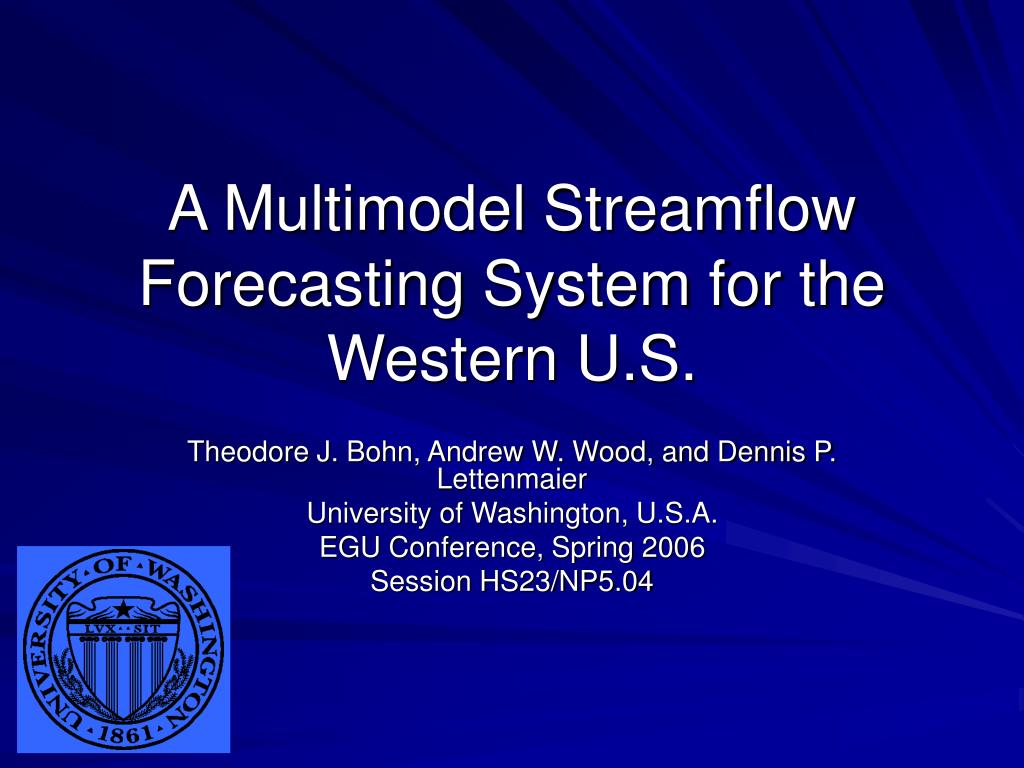 A Multimodel Streamflow Forecasting System for the Western U.S.

Theodore J. Bohn, Andrew W. Wood, and Dennis P. Lettenmaier
University of Washington, U.S.A.
EGU Conference, Spring 2006
Session HS23/NP5.04

UNIVERSITY OF WASHINGTON
LVX SIT
1861